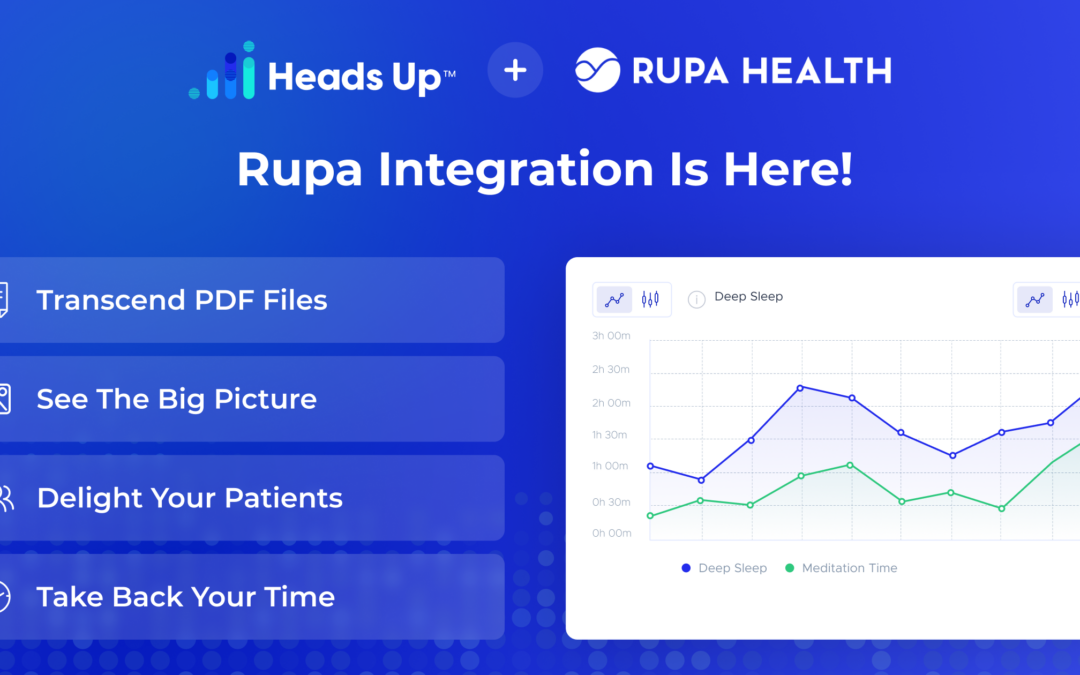 Heads Up™ + RUPA HEALTH

Rupa Integration Is Here!

Transcend PDF Files

See The Big Picture

Delight Your Patients

Take Back Your Time

Deep Sleep

3h 00m
2h 30m
2h 00m
1h 30m
1h 00m
0h 30m
0h 00m

Deep Sleep
Meditation Time